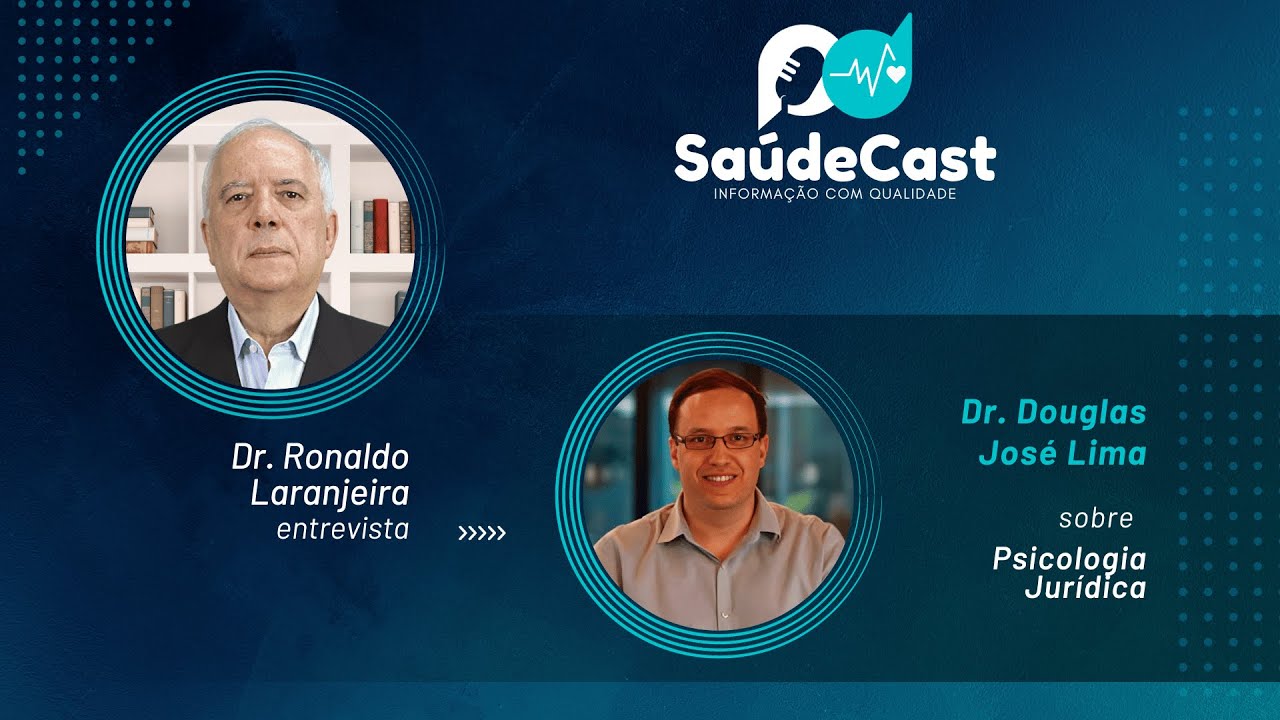 SaúdeCast
INFORMAÇÃO COM QUALIDADE

Dr. Ronaldo Laranjeira
entrevista

»»»

Dr. Douglas José Lima

sobre

Psicologia Jurídica